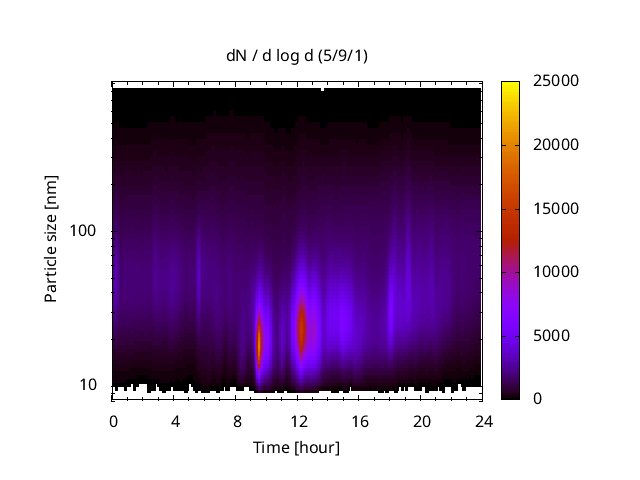 dN / d log d (5/9/1)

Particle size [nm]

100

10

0 4 8 12 16 20 24

Time [hour]

25000
20000
15000
10000
5000
0